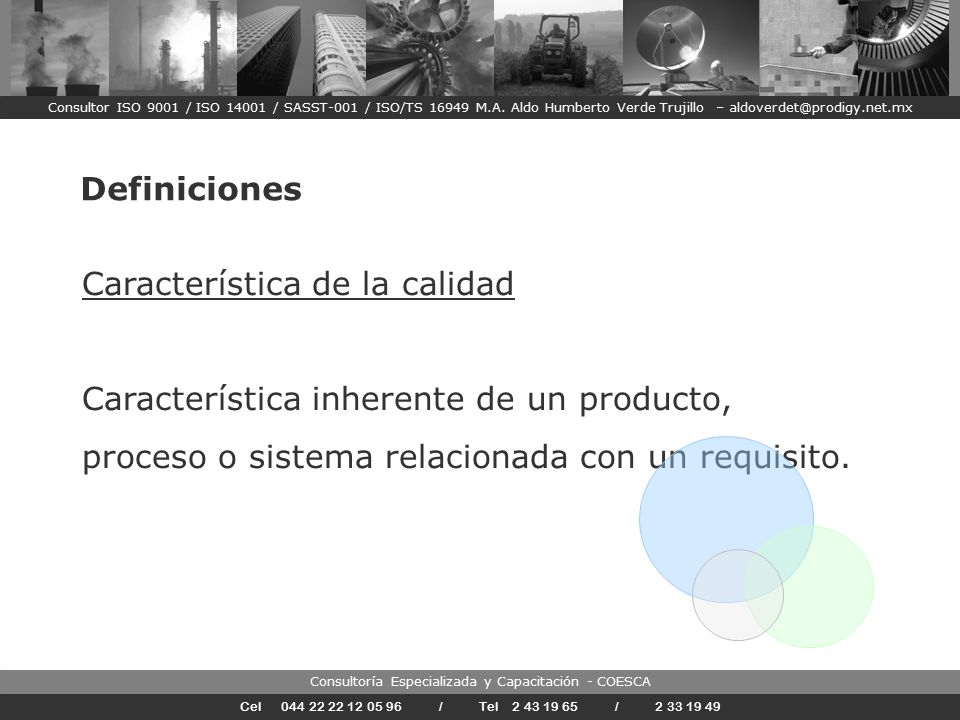 Consultor ISO 9001 / ISO 14001 / SASST-001 / ISO/TS 16949 M.A. Aldo Humberto Verde Trujillo – aldoverdet@prodigy.net.mx

Definiciones

Característica de la calidad

Característica inherente de un producto, proceso o sistema relacionada con un requisito.

Consultoría Especializada y Capacitación - COESCA

Cel 044 22 22 12 05 96 / Tel 2 43 19 65 / 2 33 19 49